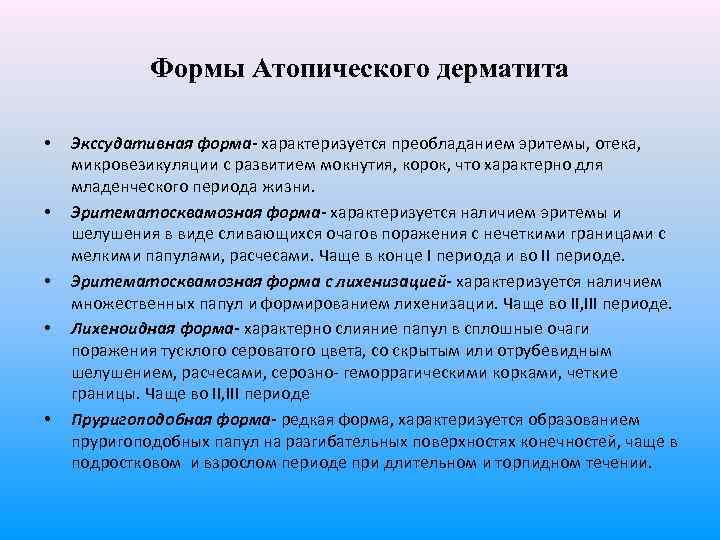 Формы Атопического дерматита

• Экссудативная форма- характеризуется преобладанием эритемы, отека, микровезикуляции с развитием мокнутия, корок, что характерно для младенческого периода жизни.

• Эритематосквамозная форма- характеризуется наличием эритемы и шелушения в виде сливающихся очагов поражения с нечеткими границами с мелкими папулами, расчесами. Чаще в конце I периода и во II периоде.

• Эритематосквамозная форма с лихенизацией- характеризуется наличием множественных папул и формированием лихенизации. Чаще во II,III периоде.

• Лихеноидная форма- характерно слияние папул в сплошные очаги поражения тусклого сероватого цвета, со скрытым или отрубевидным шелушением, расчесами, серозно- геморрагическими корками, четкие границы. Чаще во II,III периоде

• Пруригоподобная форма- редкая форма, характеризуется образованием пруригоподобных папул на разгибательных поверхностях конечностей, чаще в подростковом  и взрослом периоде при длительном и торпидном течении.